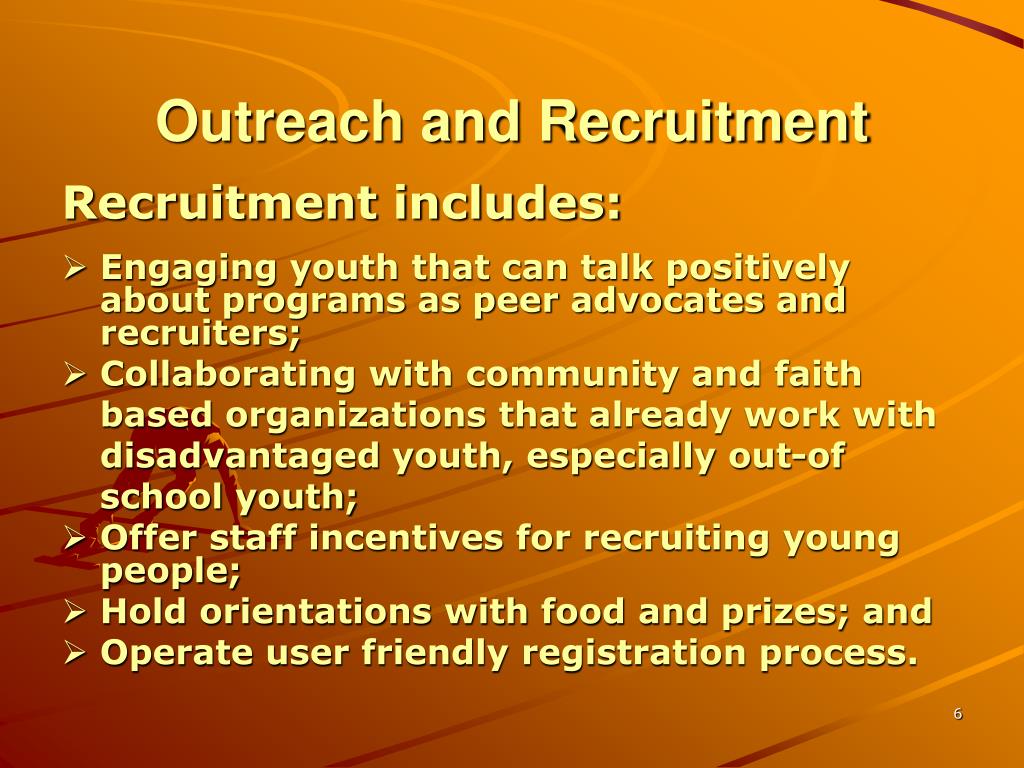 Outreach and Recruitment

Recruitment includes:

➢ Engaging youth that can talk positively about programs as peer advocates and recruiters;
➢ Collaborating with community and faith based organizations that already work with disadvantaged youth, especially out-of school youth;
➢ Offer staff incentives for recruiting young people;
➢ Hold orientations with food and prizes; and
➢ Operate user friendly registration process.

6